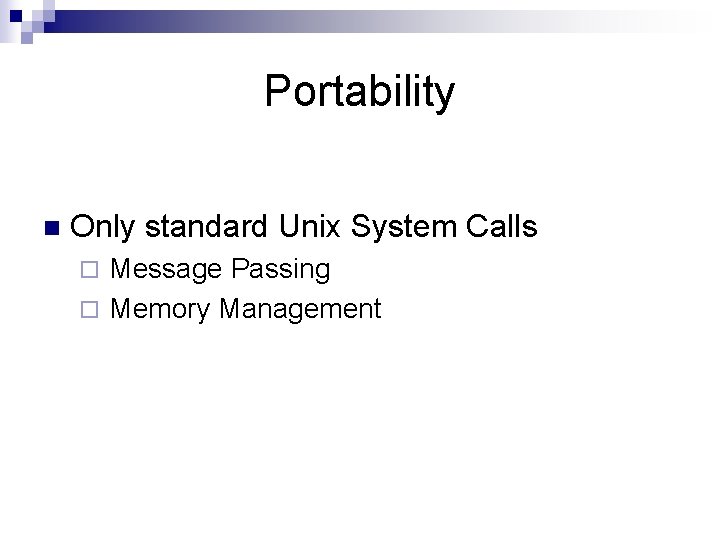 Portability

Only standard Unix System Calls

Message Passing

Memory Management